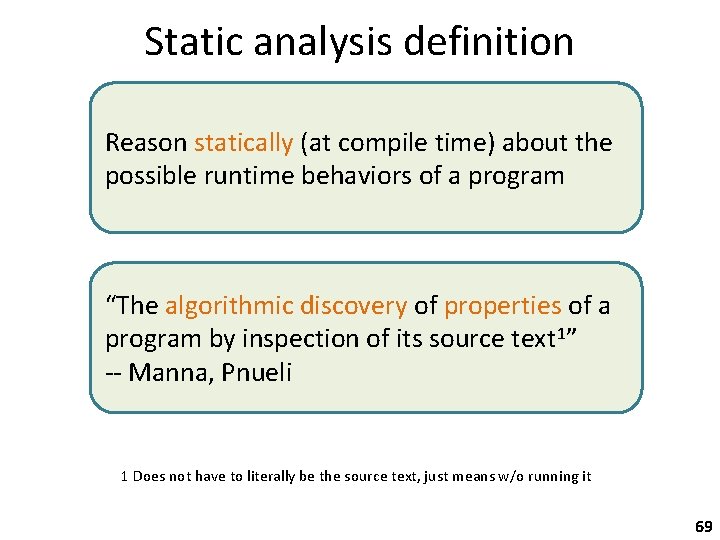 Static analysis definition

Reason statically (at compile time) about the possible runtime behaviors of a program

“The algorithmic discovery of properties of a program by inspection of its source text$^1$”
-- Manna, Pnueli

1 Does not have to literally be the source text, just means w/o running it

69